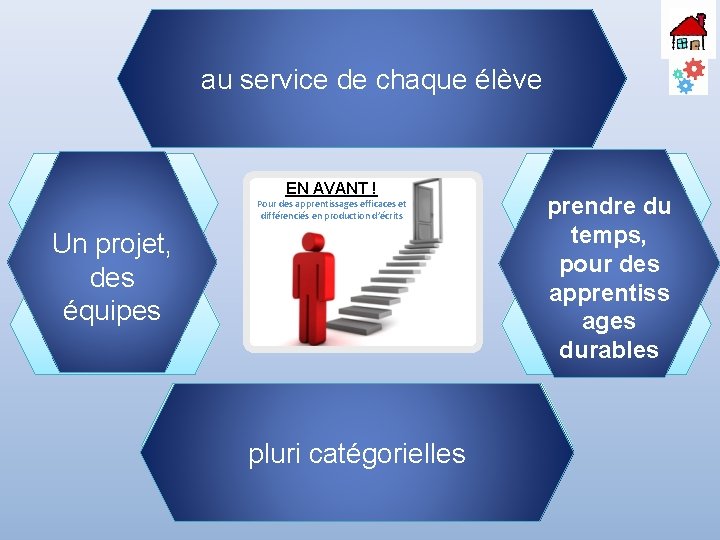 au service de chaque élève

Un projet, des équipes

EN AVANT !
Pour des apprentissages efficaces et différenciés en production d'écrits

prendre du temps, pour des apprentiss ages durables

pluri catégorielles